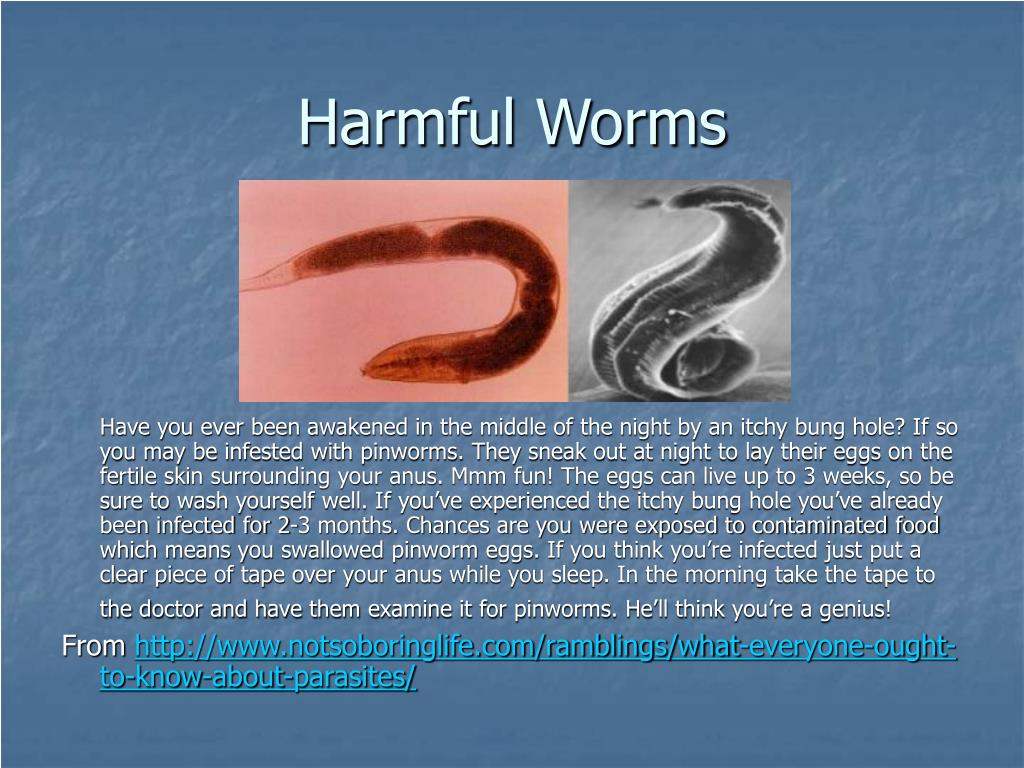 Harmful Worms

Have you ever been awakened in the middle of the night by an itchy bung hole? If so you may be infested with pinworms. They sneak out at night to lay their eggs on the fertile skin surrounding your anus. Mmm fun! The eggs can live up to 3 weeks, so be sure to wash yourself well. If you've experienced the itchy bung hole you've already been infected for 2-3 months. Chances are you were exposed to contaminated food which means you swallowed pinworm eggs. If you think you're infected just put a clear piece of tape over your anus while you sleep. In the morning take the tape to the doctor and have them examine it for pinworms. He'll think you're a genius!

From http://www.notsoboringlife.com/ramblings/what-everyone-ought-to-know-about-parasites/